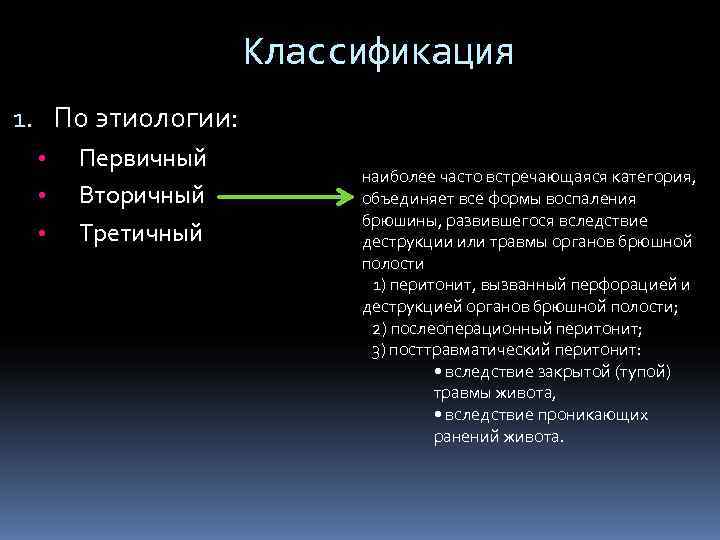 Классификация

1. По этиологии:

• Первичный
• Вторичный
• Третичный

наиболее часто встречающаяся категория, объединяет все формы воспаления брюшины, развившегося вследствие деструкции или травмы органов брюшной полости

1) перитонит, вызванный перфорацией и деструкцией органов брюшной полости;

2) послеоперационный перитонит;

3) посттравматический перитонит:

• вследствие закрытой (тупой) травмы живота,

• вследствие проникающих ранений живота.